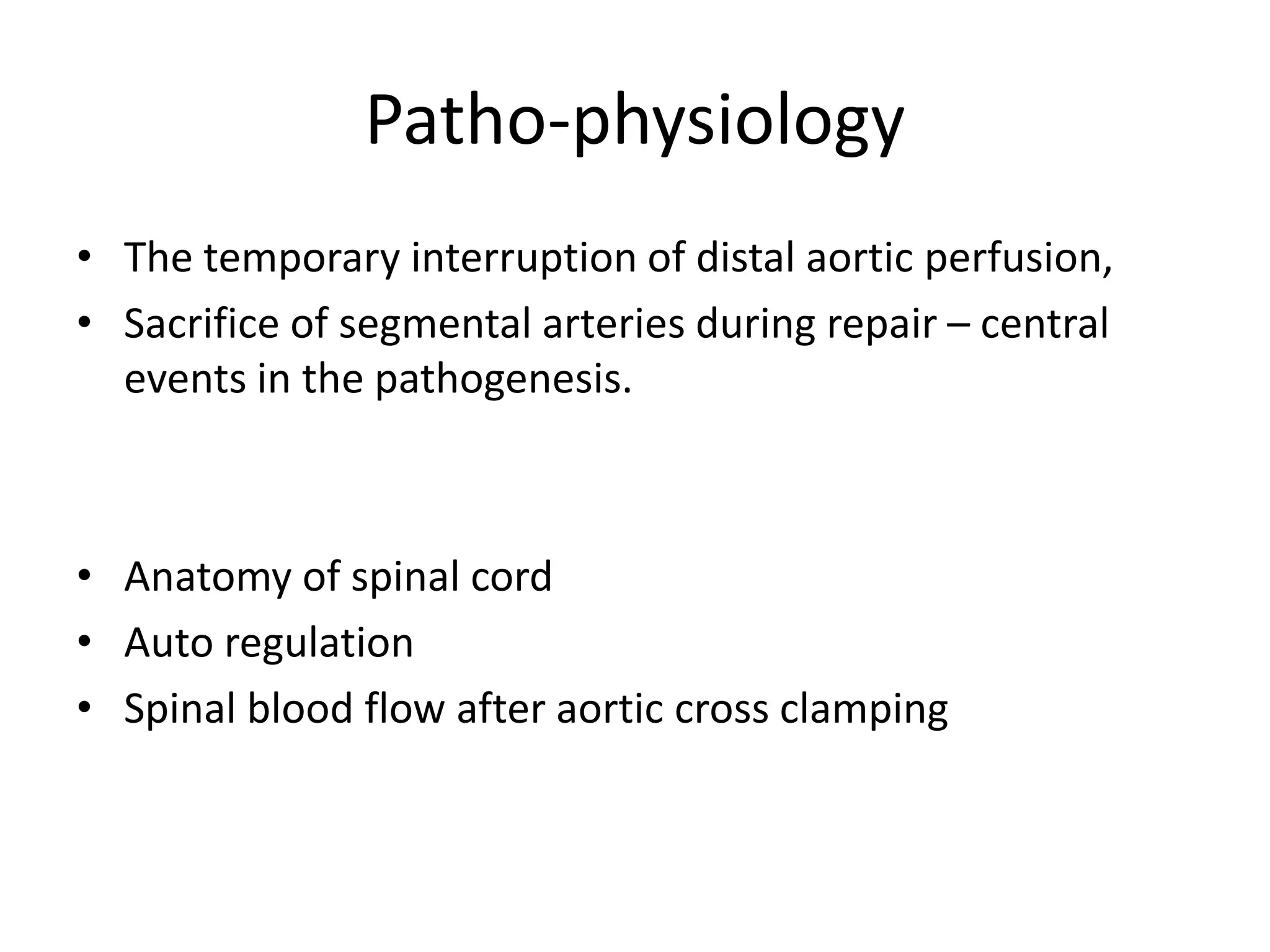 Patho-physiology

• The temporary interruption of distal aortic perfusion,
• Sacrifice of segmental arteries during repair – central events in the pathogenesis.

• Anatomy of spinal cord
• Auto regulation
• Spinal blood flow after aortic cross clamping